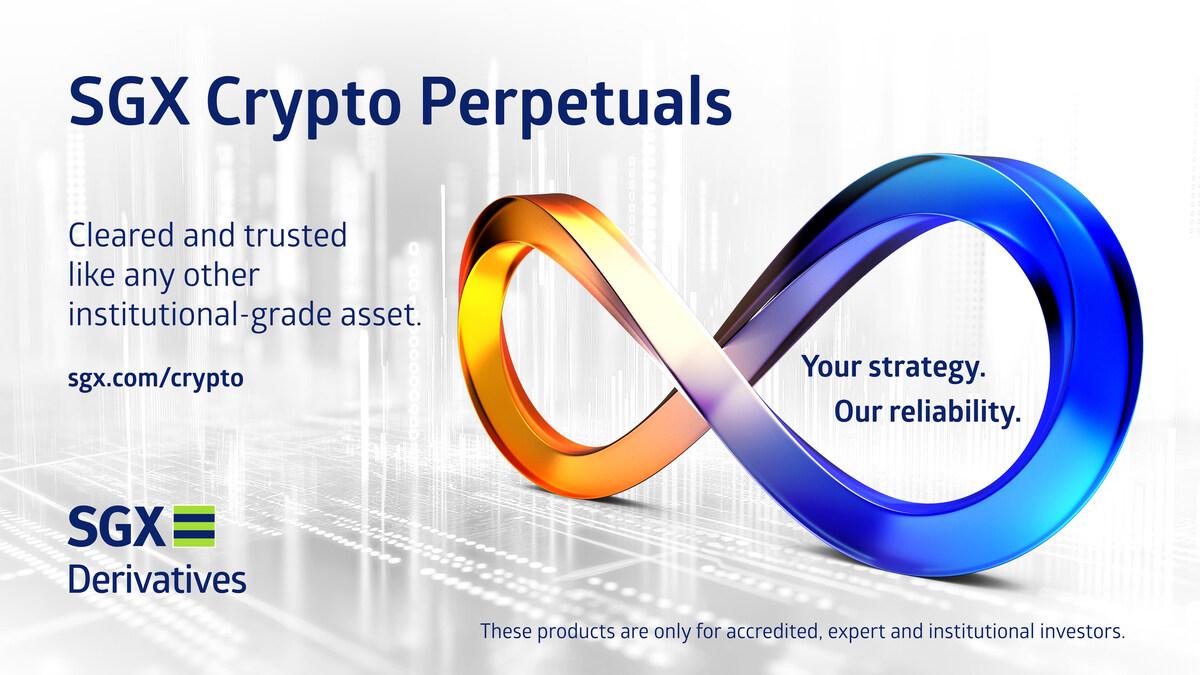 SGX Crypto Perpetuals

Cleared and trusted like any other institutional-grade asset.

sgx.com/crypto

Your strategy.
Our reliability.

SGX
Derivatives

These products are only for accredited, expert and institutional investors.